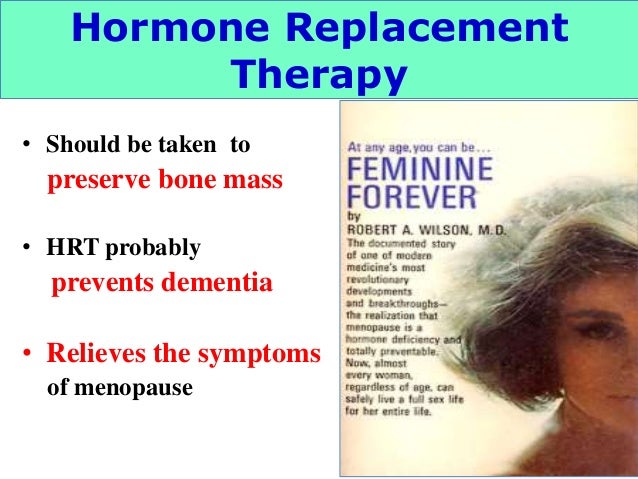 Hormone Replacement Therapy

• Should be taken to preserve bone mass

• HRT probably prevents dementia

• Relieves the symptoms of menopause

At any age, you can be...
FEMININE FOREVER
by
ROBERT A. WILSON, M.D.
The documented story of one of modern medicine's most revolutionary developments and breakthroughs— the realization that menopause is a hormone deficiency and totally preventable. Now, almost every woman, regardless of age, can safely live a full sex life for her entire life.